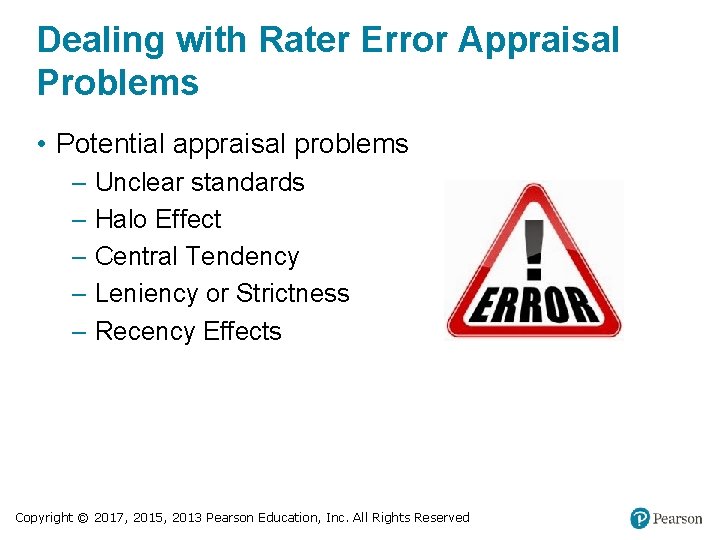 Dealing with Rater Error Appraisal Problems

• Potential appraisal problems
– Unclear standards
– Halo Effect
– Central Tendency
– Leniency or Strictness
– Recency Effects

!
ERROR

Copyright © 2017, 2015, 2013 Pearson Education, Inc. All Rights Reserved

P Pearson